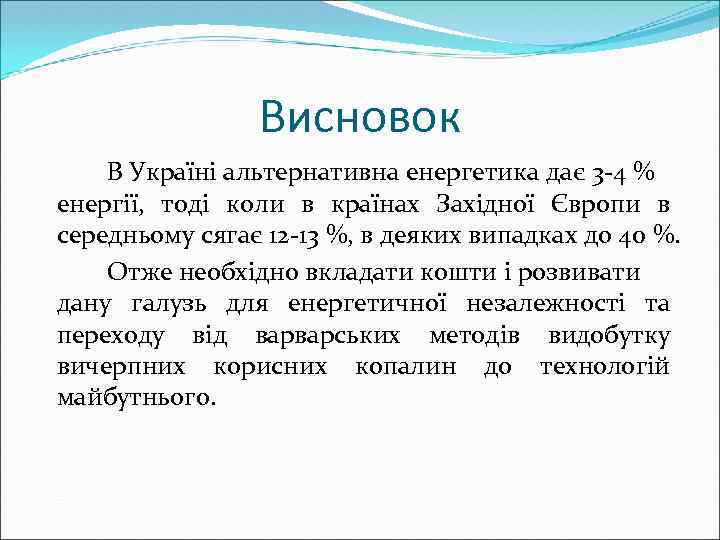 Висновок

В Україні альтернативна енергетика дає 3-4 % енергії, тоді коли в країнах Західної Європи в середньому сягає 12-13 %, в деяких випадках до 40 %.

Отже необхідно вкладати кошти і розвивати дану галузь для енергетичної незалежності та переходу від варварських методів видобутку вичерпних корисних копалин до технологій майбутнього.